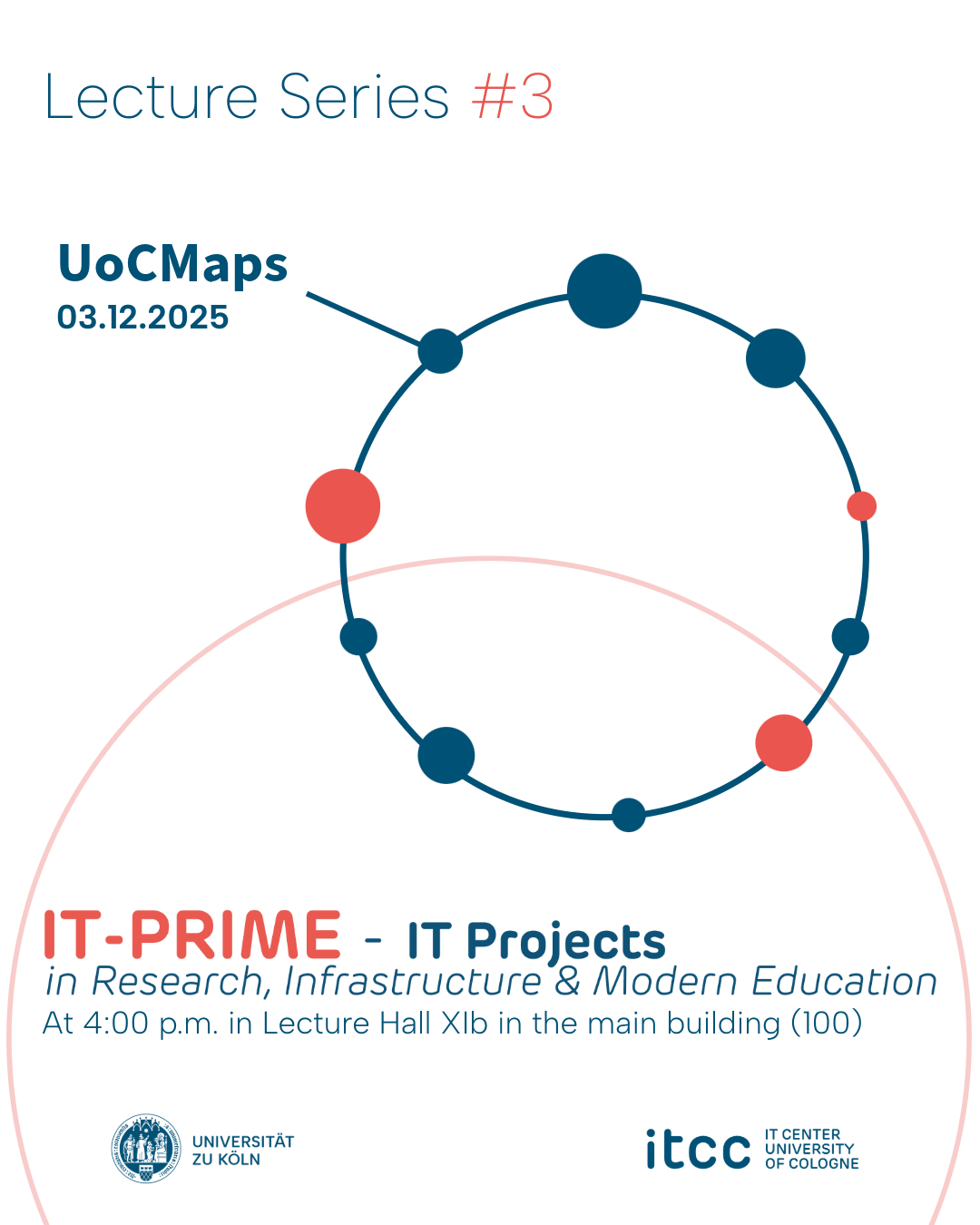 Lecture Series #3

UoCMaps
03.12.2025

IT-PRIME - IT Projects
in Research, Infrastructure & Modern Education
At 4:00 p.m. in Lecture Hall XIb in the main building (100)

UNIVERSITÄT
ZU KÖLN

itcc IT CENTER
UNIVERSITY
OF COLOGNE